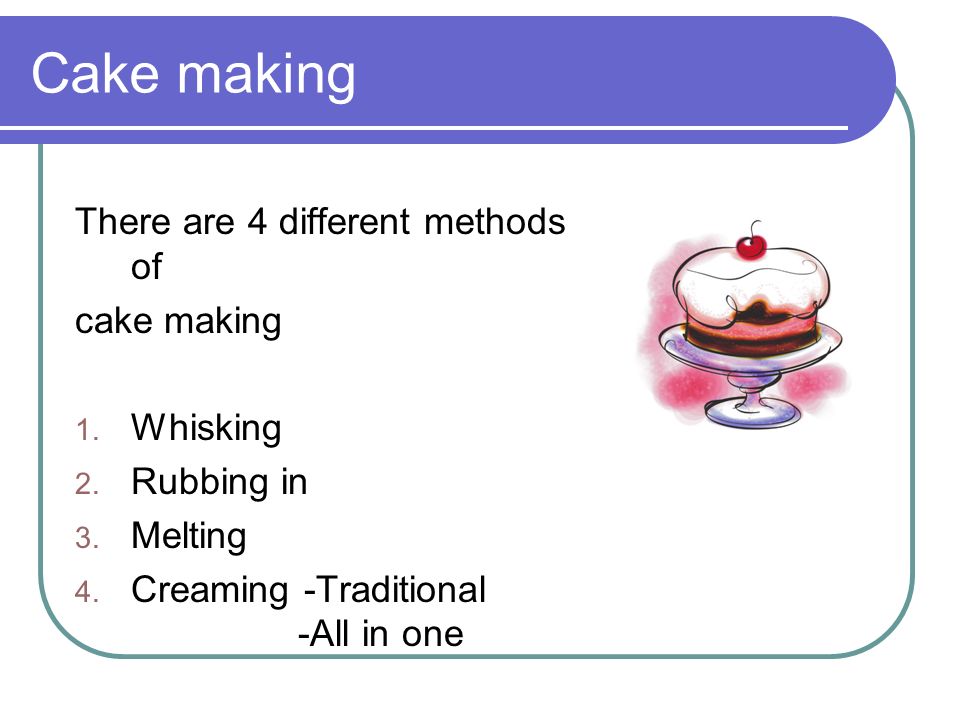 Cake making

There are 4 different methods of

cake making

1. Whisking
2. Rubbing in
3. Melting
4. Creaming -Traditional
-All in one